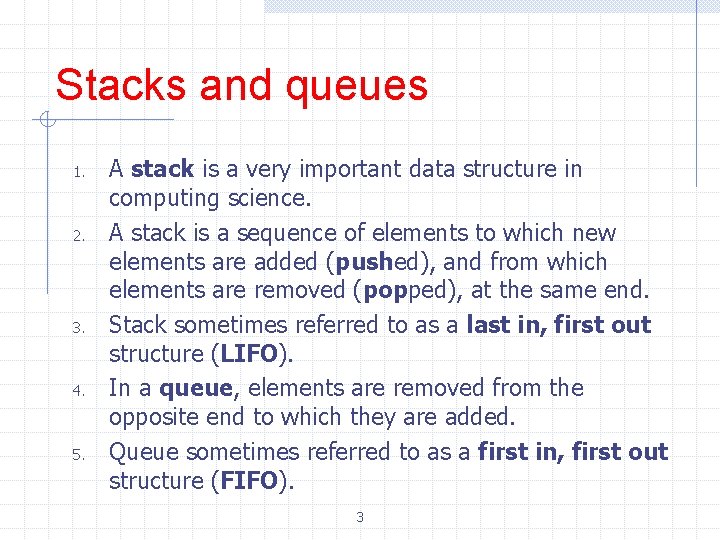 Stacks and queues

1. A stack is a very important data structure in computing science.
2. A stack is a sequence of elements to which new elements are added (pushed), and from which elements are removed (popped), at the same end.
3. Stack sometimes referred to as a last in, first out structure (LIFO).
4. In a queue, elements are removed from the opposite end to which they are added.
5. Queue sometimes referred to as a first in, first out structure (FIFO).

3